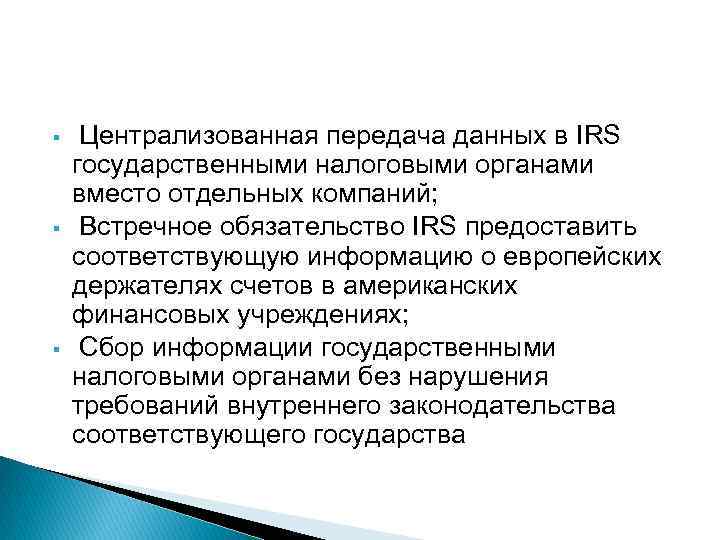 ▪ Централизованная передача данных в IRS государственными налоговыми органами вместо отдельных компаний;
▪ Встречное обязательство IRS предоставить соответствующую информацию о европейских держателях счетов в американских финансовых учреждениях;
▪ Сбор информации государственными налоговыми органами без нарушения требований внутреннего законодательства соответствующего государства